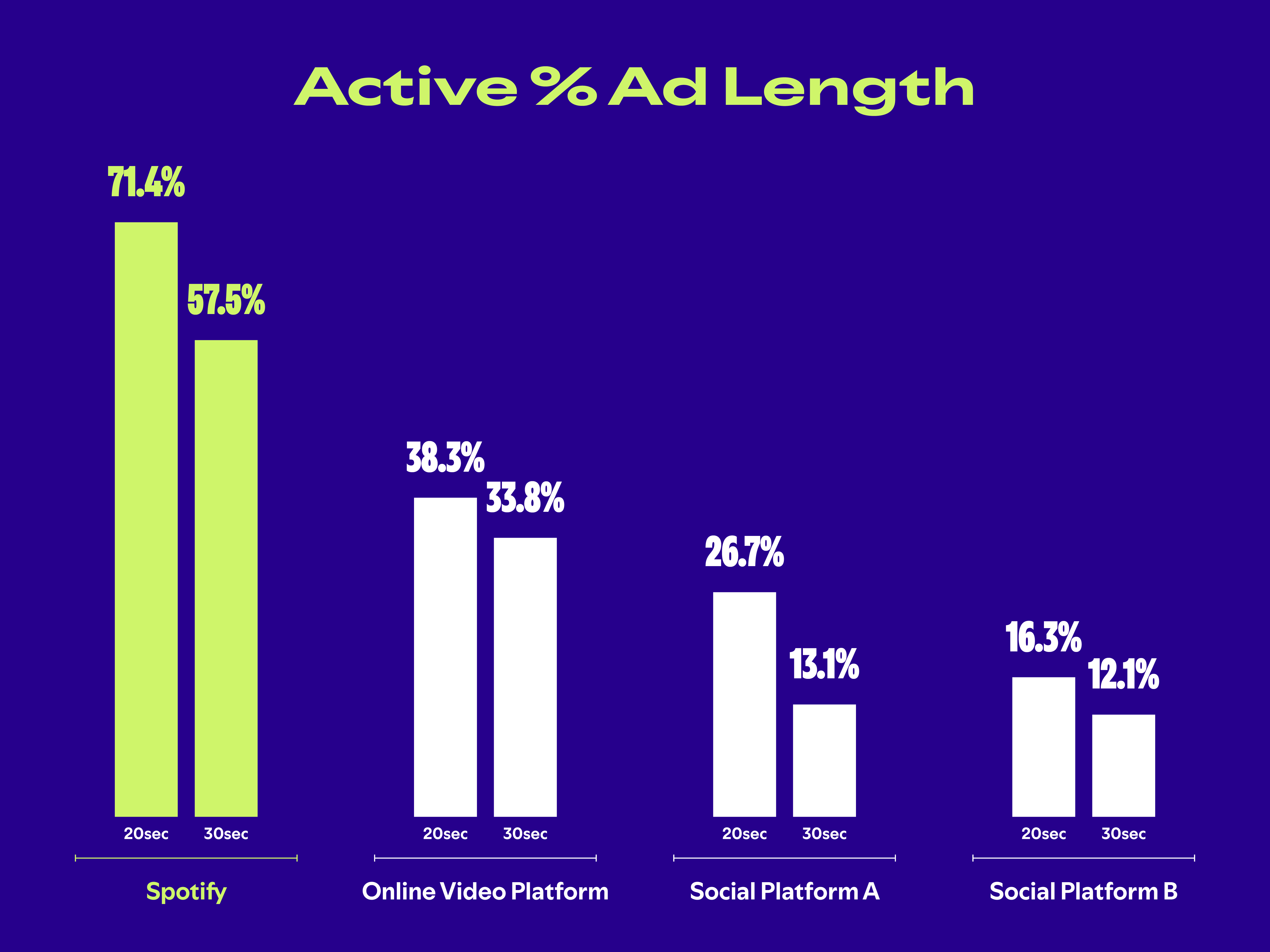 Active % Ad Length

71.4%
57.5%
20sec
30sec
Spotify

38.3%
33.8%
20sec
30sec
Online Video Platform

26.7%
13.1%
20sec
30sec
Social Platform A

16.3%
12.1%
20sec
30sec
Social Platform B